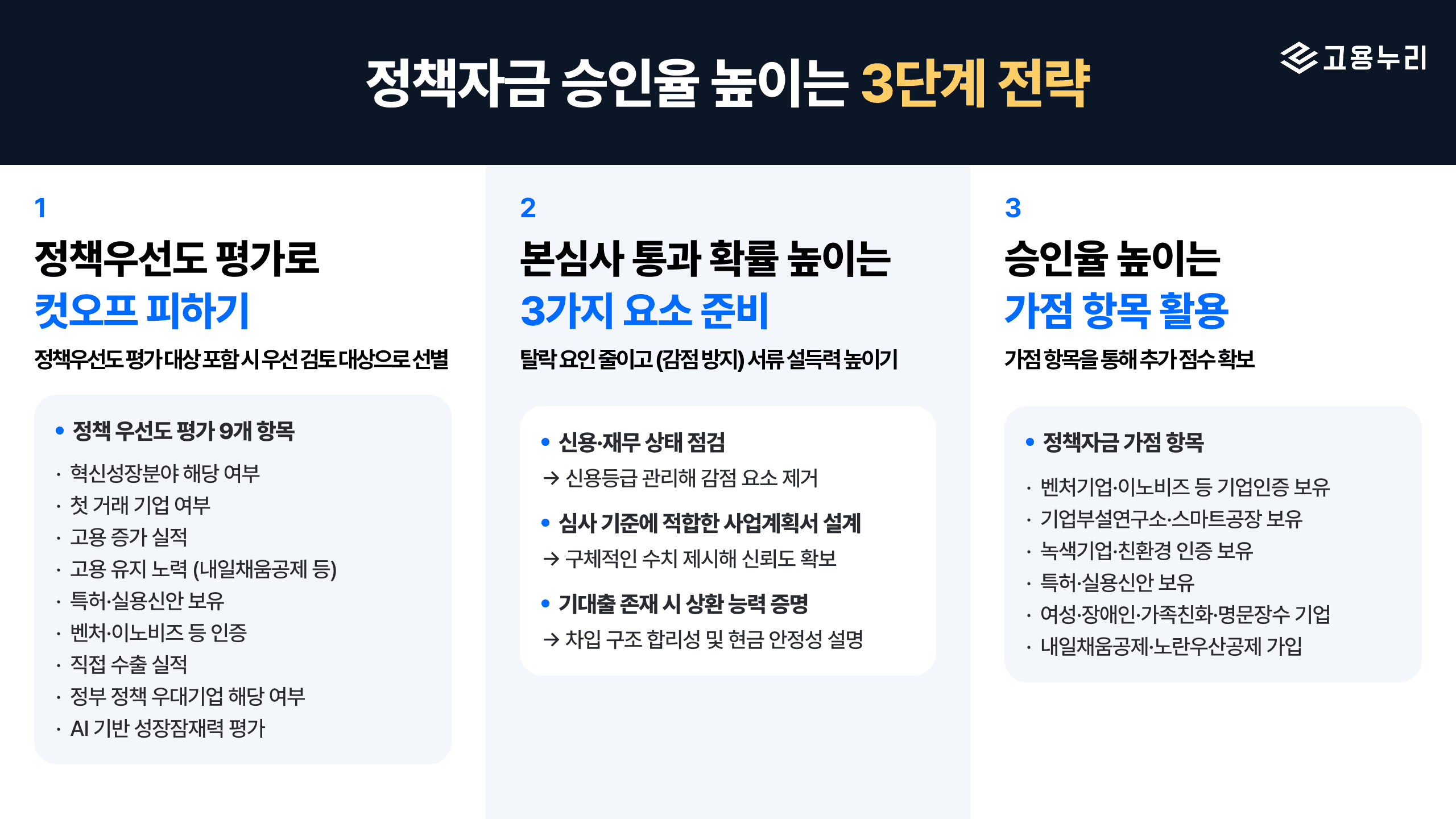 정책자금 승인율 높이는 3단계 전략

고용누리

1

정책우선도 평가로
컷오프 피하기

정책우선도 평가 대상 포함 시 우선 검토 대상으로 선별

• 정책 우선도 평가 9개 항목

· 혁신성장분야 해당 여부
· 첫 거래 기업 여부
· 고용 증가 실적
· 고용 유지 노력 (내일채움공제 등)
· 특허·실용신안 보유
· 벤처·이노비즈 등 인증
· 직접 수출 실적
· 정부 정책 우대기업 해당 여부
· AI 기반 성장잠재력 평가

2

본심사 통과 확률 높이는
3가지 요소 준비

탈락 요인 줄이고 (감점 방지) 서류 설득력 높이기

• 신용·재무 상태 점검
→ 신용등급 관리해 감점 요소 제거

• 심사 기준에 적합한 사업계획서 설계
→ 구체적인 수치 제시해 신뢰도 확보

• 기대출 존재 시 상환 능력 증명
→ 차입 구조 합리성 및 현금 안정성 설명

3

승인율 높이는
가점 항목 활용

가점 항목을 통해 추가 점수 확보

• 정책자금 가점 항목

· 벤처기업·이노비즈 등 기업인증 보유
· 기업부설연구소·스마트공장 보유
· 녹색기업·친환경 인증 보유
· 특허·실용신안 보유
· 여성·장애인·가족친화·명문장수 기업
· 내일채움공제·노란우산공제 가입